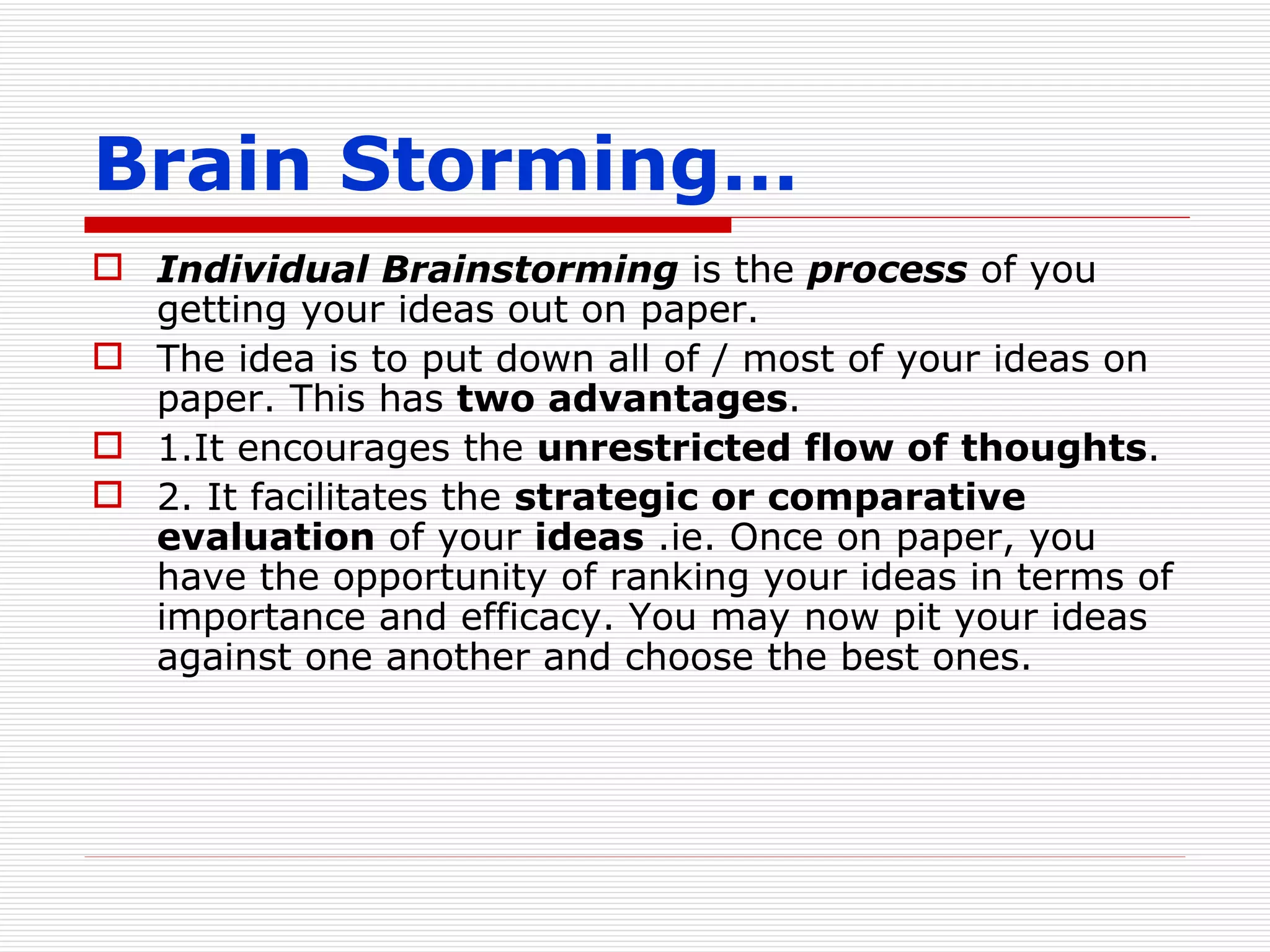 Brain Storming…

Individual Brainstorming is the process of you getting your ideas out on paper.

The idea is to put down all of / most of your ideas on paper. This has two advantages.

1.It encourages the unrestricted flow of thoughts.

2. It facilitates the strategic or comparative evaluation of your ideas .ie. Once on paper, you have the opportunity of ranking your ideas in terms of importance and efficacy. You may now pit your ideas against one another and choose the best ones.